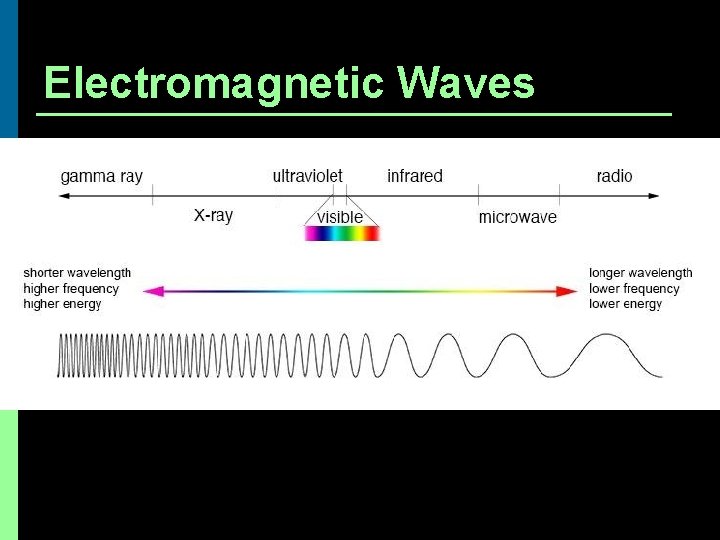 Electromagnetic Waves

gamma ray
ultraviolet
infrared
radio
X-ray
visible
microwave

shorter wavelength
higher frequency
higher energy

longer wavelength
lower frequency
lower energy